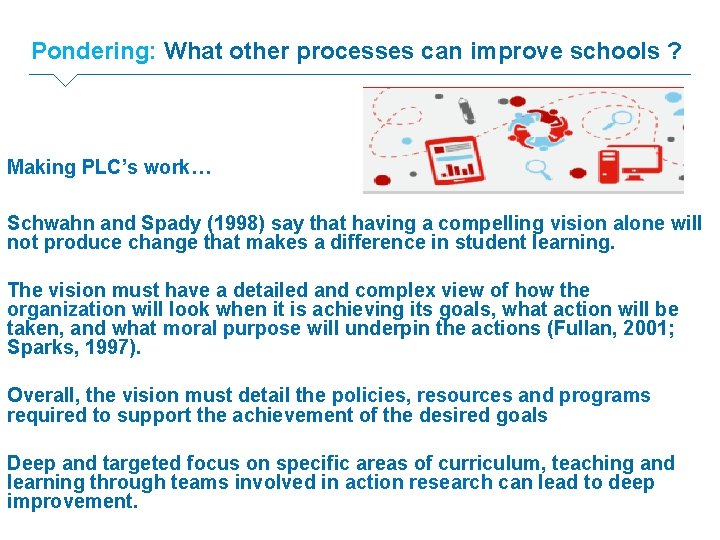 Pondering: What other processes can improve schools ?

Making PLC's work…

Schwahn and Spady (1998) say that having a compelling vision alone will not produce change that makes a difference in student learning.

The vision must have a detailed and complex view of how the organization will look when it is achieving its goals, what action will be taken, and what moral purpose will underpin the actions (Fullan, 2001; Sparks, 1997).

Overall, the vision must detail the policies, resources and programs required to support the achievement of the desired goals

Deep and targeted focus on specific areas of curriculum, teaching and learning through teams involved in action research can lead to deep improvement.